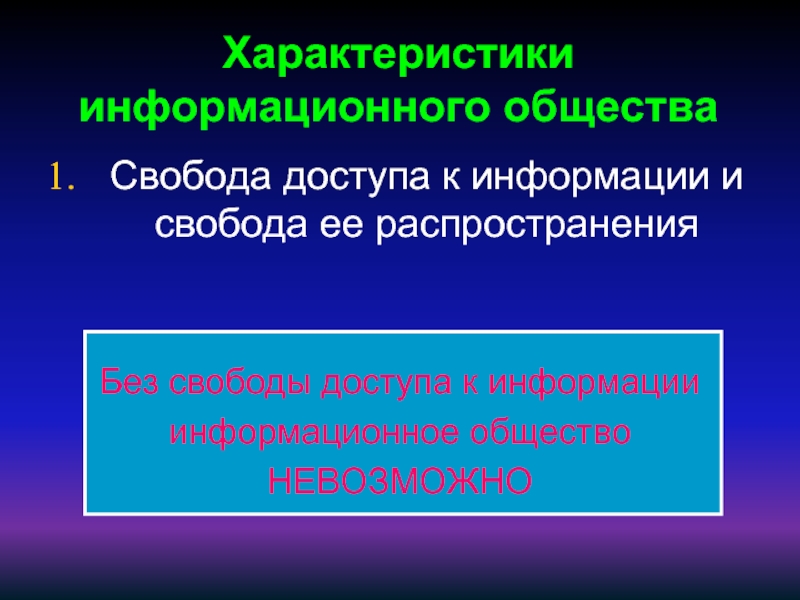 Характеристики информационного общества

1. Свобода доступа к информации и свобода ее распространения

Без свободы доступа к информации информационное общество НЕВОЗМОЖНО